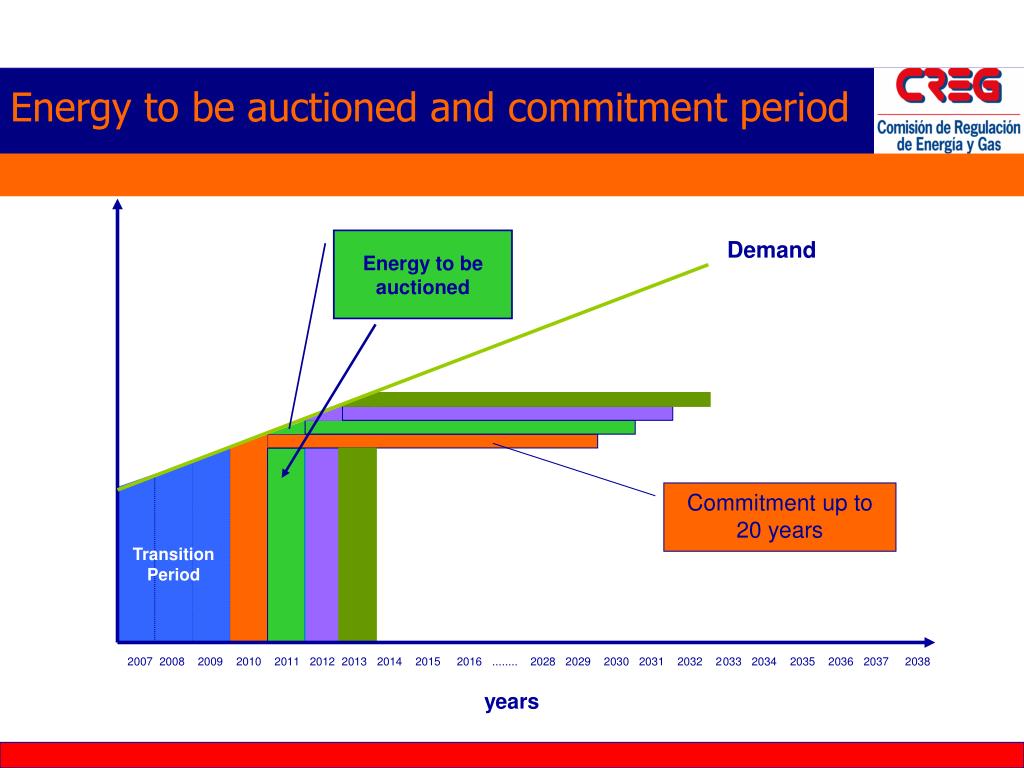 Energy to be auctioned and commitment period

CREG
Comisión de Regulación de Energía y Gas

Energy to be auctioned

Demand

Commitment up to 20 years

Transition Period

2007 2008 2009 2010 2011 2012 2013 2014 2015 2016 ........ 2028 2029 2030 2031 2032 2033 2034 2035 2036 2037 2038

years